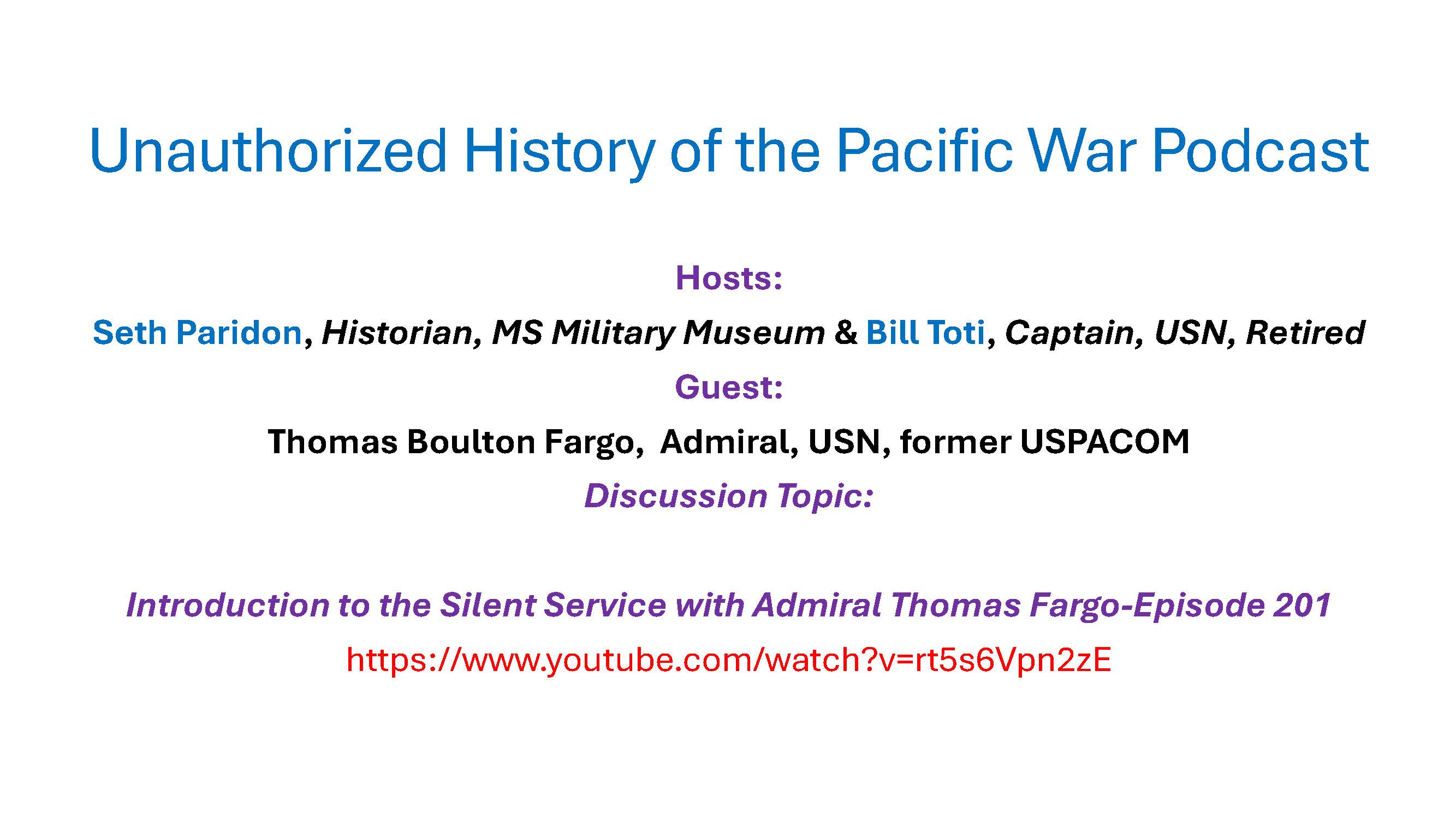 Unauthorized History of the Pacific War Podcast

Hosts:

Seth Paridon, Historian, MS Military Museum & Bill Toti, Captain, USN, Retired

Guest:

Thomas Boulton Fargo,  Admiral, USN, former USPACOM

Discussion Topic:

Introduction to the Silent Service with Admiral Thomas Fargo-Episode 201

https://www.youtube.com/watch?v=rt5s6Vpn2zE